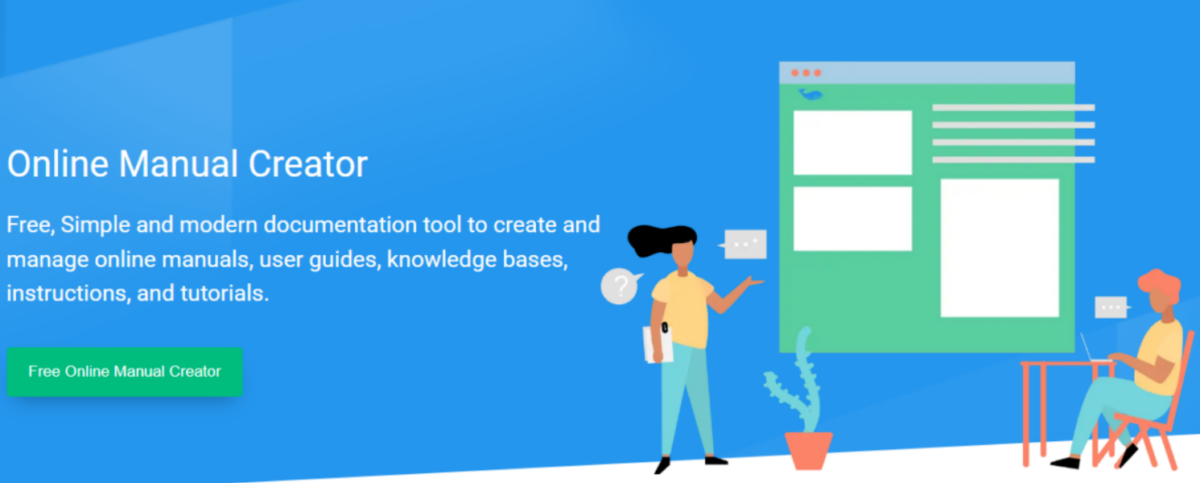 Online Manual Creator

Free, Simple and modern documentation tool to create and manage online manuals, user guides, knowledge bases, instructions, and tutorials.

Free Online Manual Creator

?